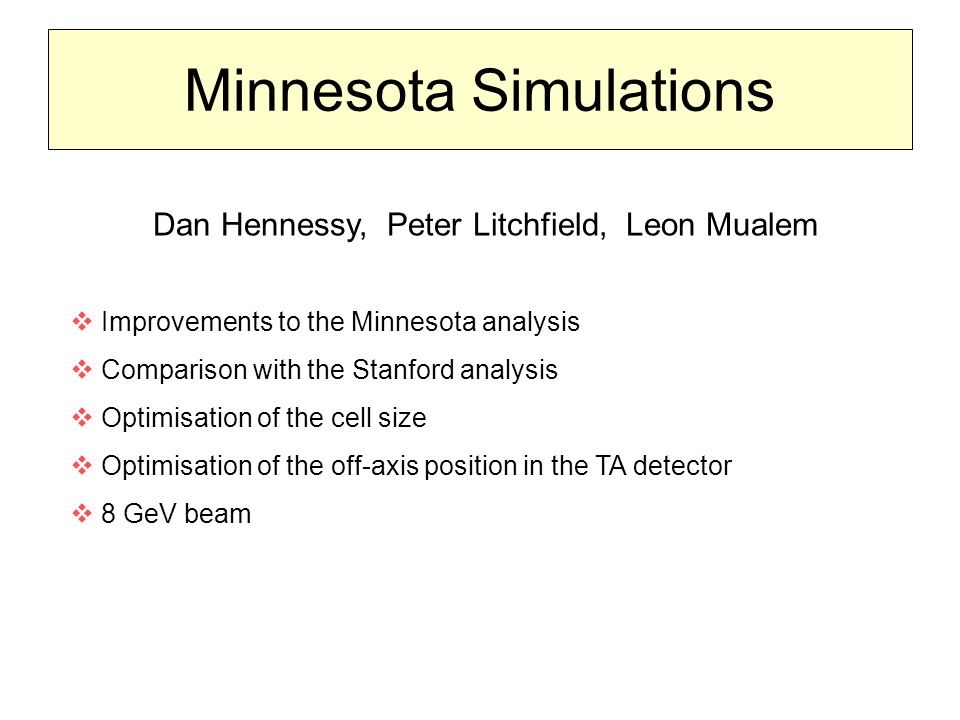 Minnesota Simulations

Dan Hennessy, Peter Litchfield, Leon Mualem

❖ Improvements to the Minnesota analysis
❖ Comparison with the Stanford analysis
❖ Optimisation of the cell size
❖ Optimisation of the off-axis position in the TA detector
❖ 8 GeV beam